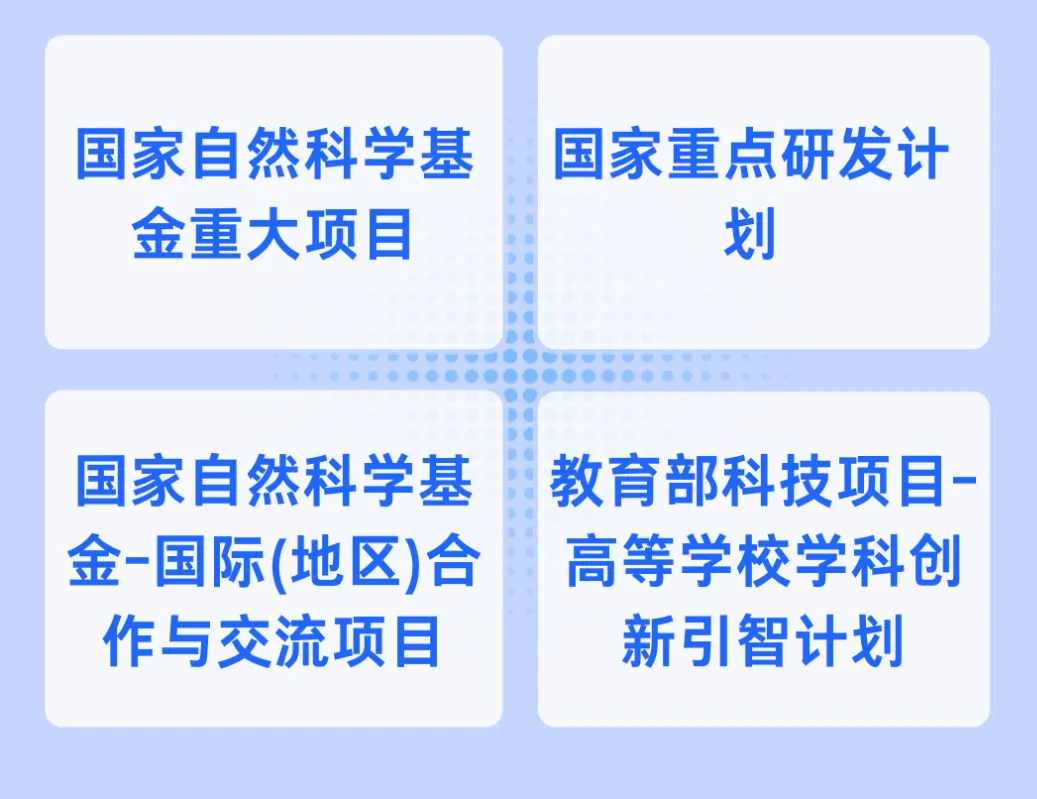 国家自然科学基金重大项目

国家重点研发计划

国家自然科学基金-国际(地区)合作与交流项目

教育部科技项目-高等学校学科创新引智计划